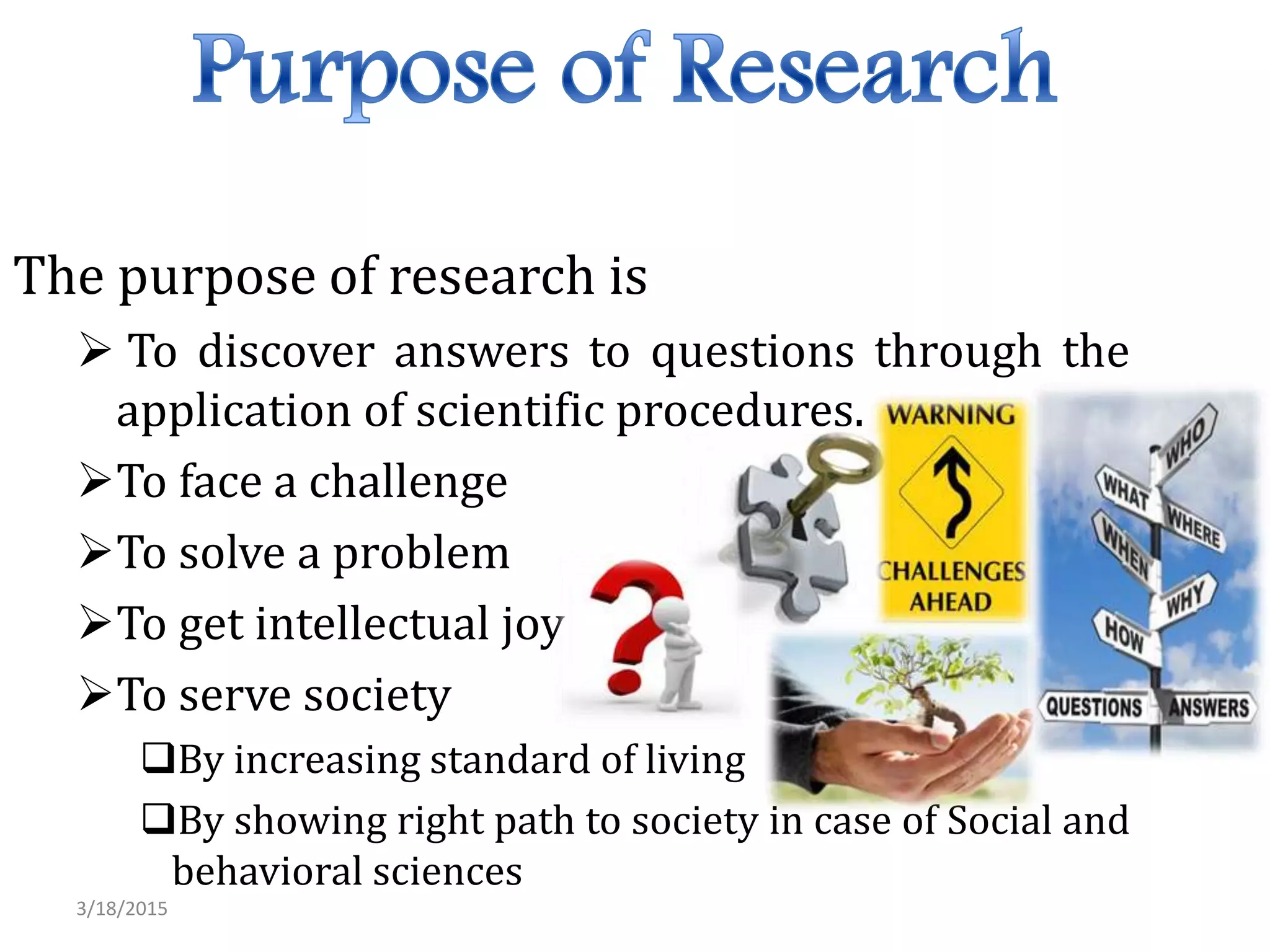 Purpose of Research

The purpose of research is

➢ To discover answers to questions through the application of scientific procedures.

➢ To face a challenge

➢ To solve a problem

➢ To get intellectual joy

➢ To serve society

❑ By increasing standard of living

❑ By showing right path to society in case of Social and behavioral sciences

WARNING

CHALLENGES AHEAD

WHO

WHAT

WHERE

WHEN

WHY

HOW

QUESTIONS

ANSWERS

3/18/2015